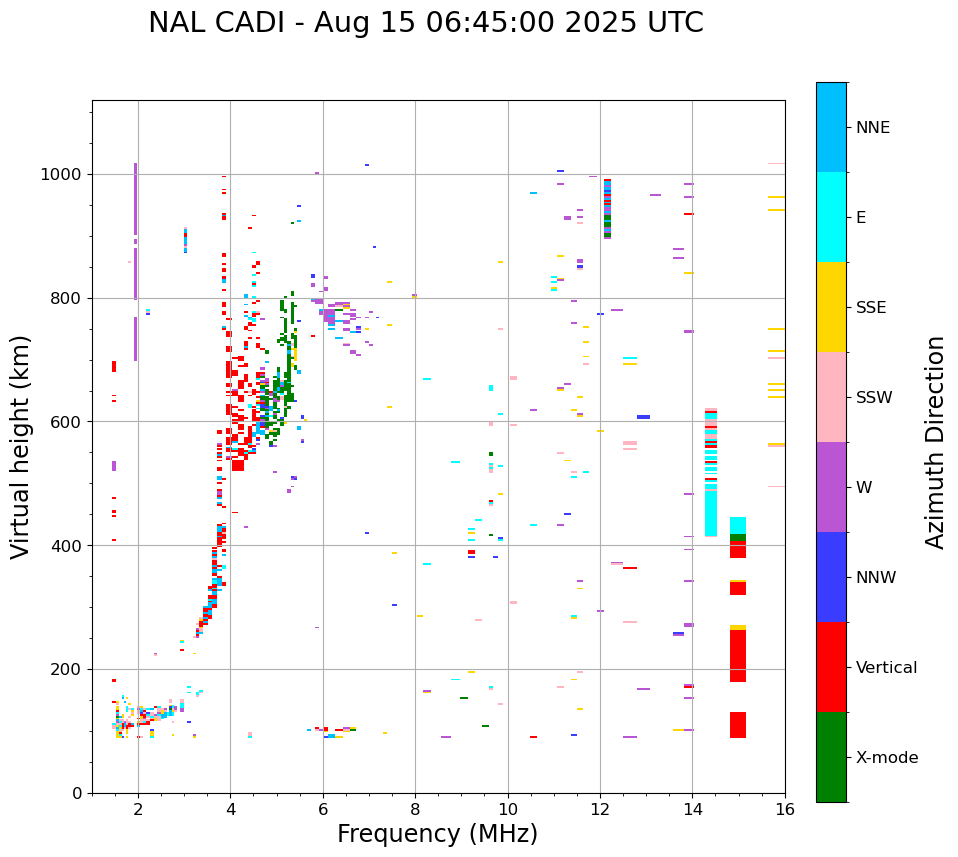 NAL CADI - Aug 15 06:45:00 2025 UTC

Virtual height (km)

1000
800
600
400
200
0

2
4
6
8
10
12
14
16

Frequency (MHz)

NNE
E
SSE
SSW
W
NNW
Vertical
X-mode

Azimuth Direction